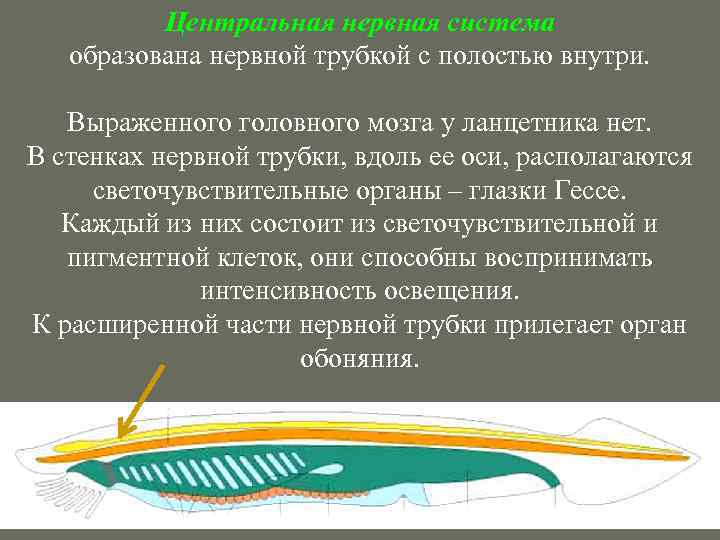 Центральная нервная система образована нервной трубкой с полостью внутри.

Выраженного головного мозга у ланцетника нет. В стенках нервной трубки, вдоль ее оси, располагаются светочувствительные органы – глазки Гессе. Каждый из них состоит из светочувствительной и пигментной клеток, они способны воспринимать интенсивность освещения. К расширенной части нервной трубки прилегает орган обоняния.